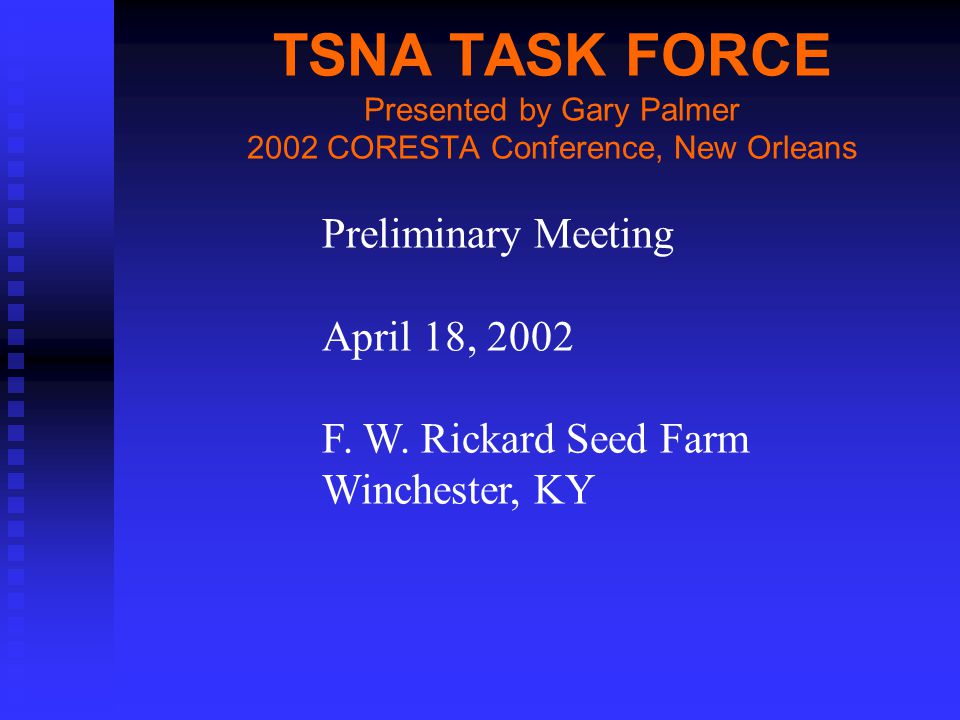 TSNA TASK FORCE
Presented by Gary Palmer
2002 CORESTA Conference, New Orleans

Preliminary Meeting

April 18, 2002

F. W. Rickard Seed Farm
Winchester, KY